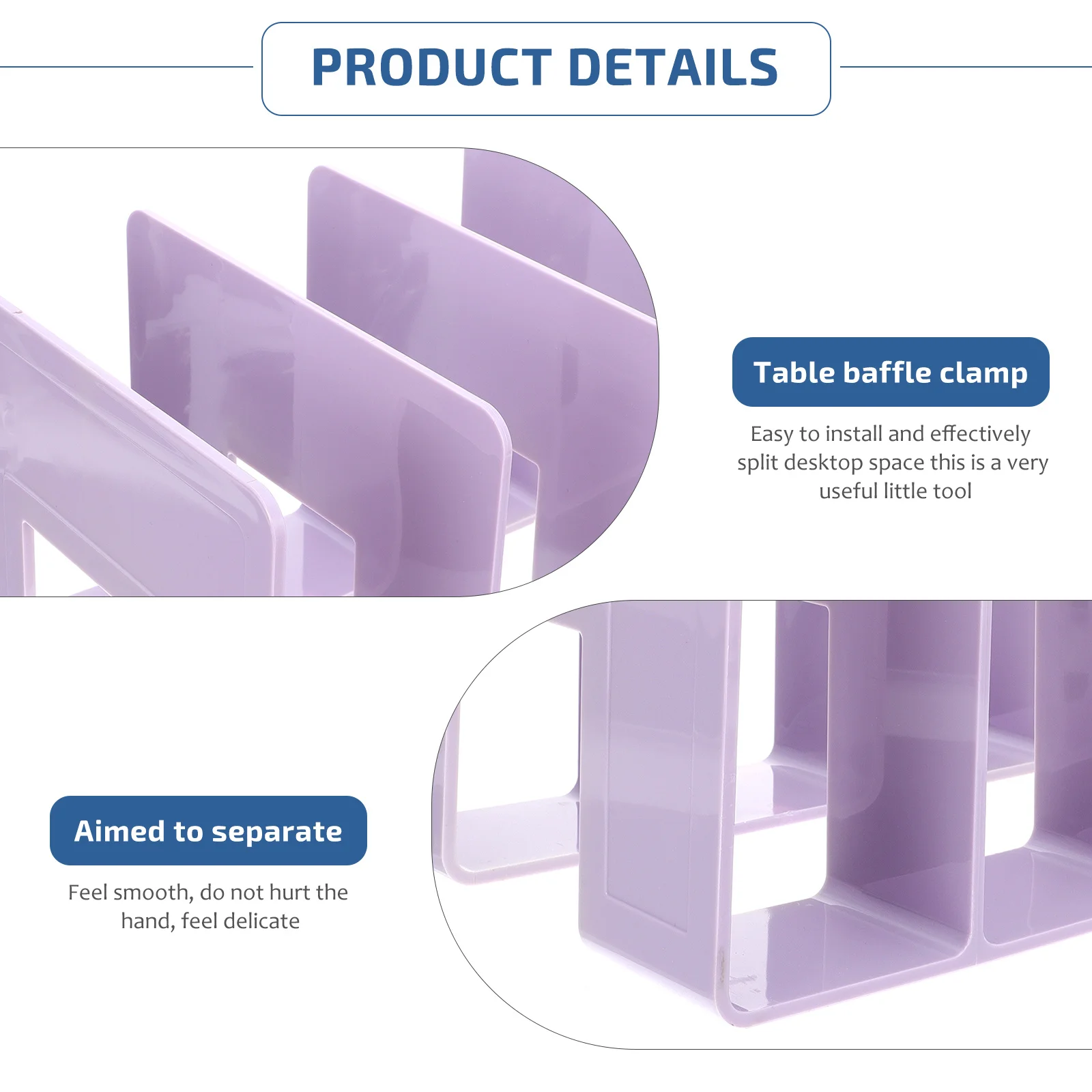 PRODUCT DETAILS

Table baffle clamp

Easy to install and effectively split desktop space this is a very useful little tool

Aimed to separate

Feel smooth, do not hurt the hand, feel delicate